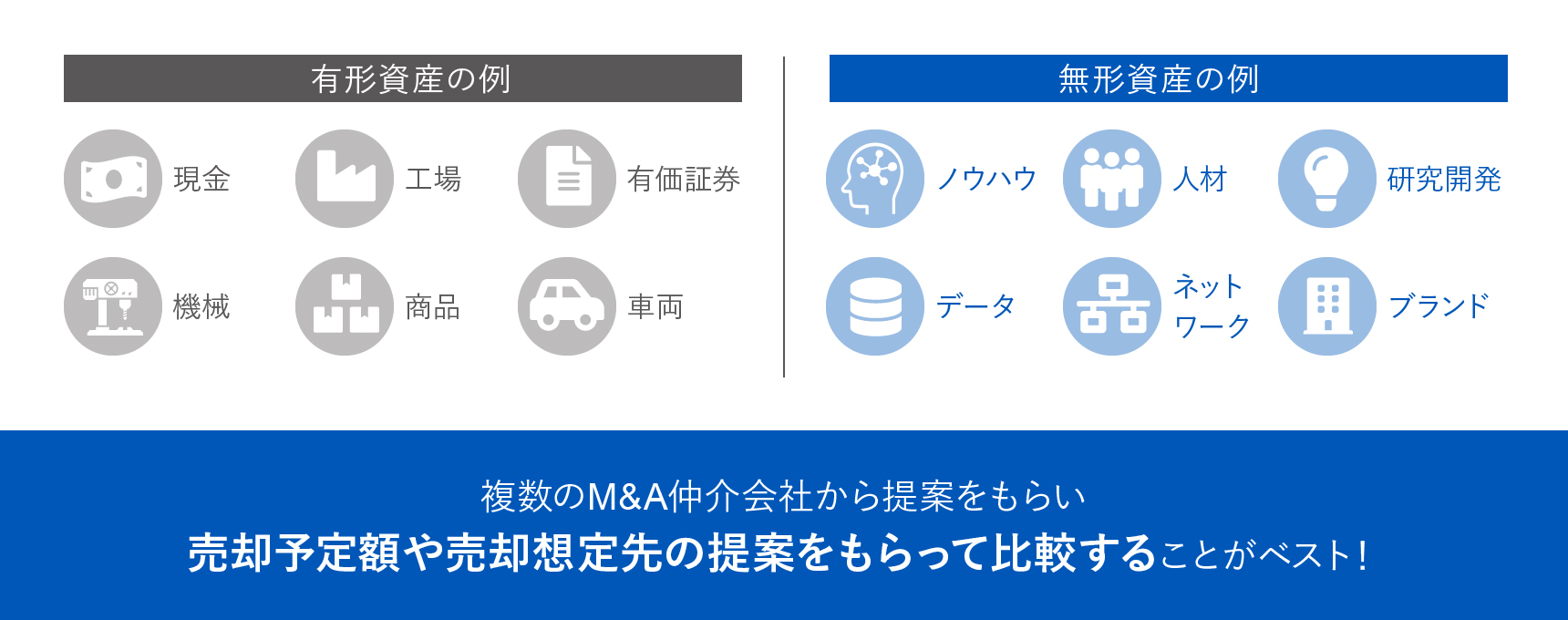 有形資産の例

現金

工場

有価証券

機械

商品

車両

無形資産の例

ノウハウ

人材

研究開発

データ

ネットワーク

ブランド

複数のM&A仲介会社から提案をもらい

売却予定額や売却想定先の提案をもらって比較することがベスト!